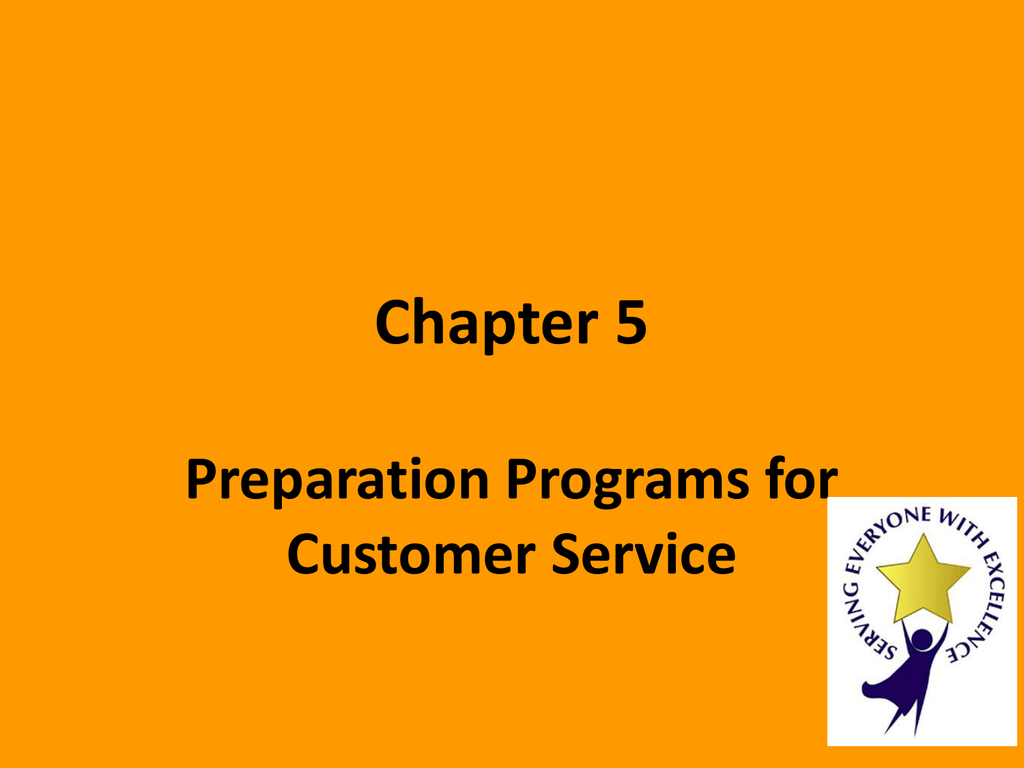 Chapter 5

Preparation Programs for Customer Service

SERVING EVERYONE WITH EXCELLENCE